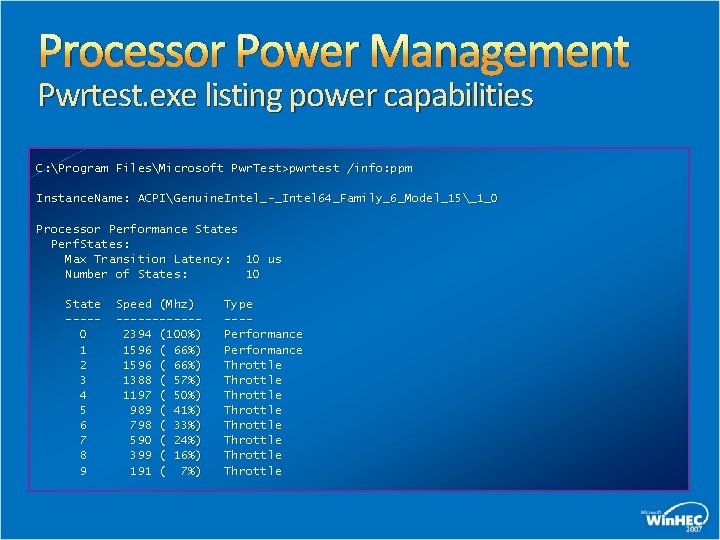 Processor Power Management
Pwrtest.exe listing power capabilities

C:\Program Files\Microsoft PwrTest>pwrtest /info:ppm

InstanceName: ACPI\GenuineIntel_-_Intel64_Family_6_Model_15\_1_0

Processor Performance States
PerfStates:
Max Transition Latency: 10 us
Number of States: 10

| State | Speed (Mhz) | Type |
|---|---|---|
| 0 | 2394 (100%) | Performance |
| 1 | 1596 ( 66%) | Performance |
| 2 | 1596 ( 66%) | Throttle |
| 3 | 1388 ( 57%) | Throttle |
| 4 | 1197 ( 50%) | Throttle |
| 5 | 989 ( 41%) | Throttle |
| 6 | 798 ( 33%) | Throttle |
| 7 | 590 ( 24%) | Throttle |
| 8 | 399 ( 16%) | Throttle |
| 9 | 191 ( 7%) | Throttle |

Microsoft WinHEC 2007